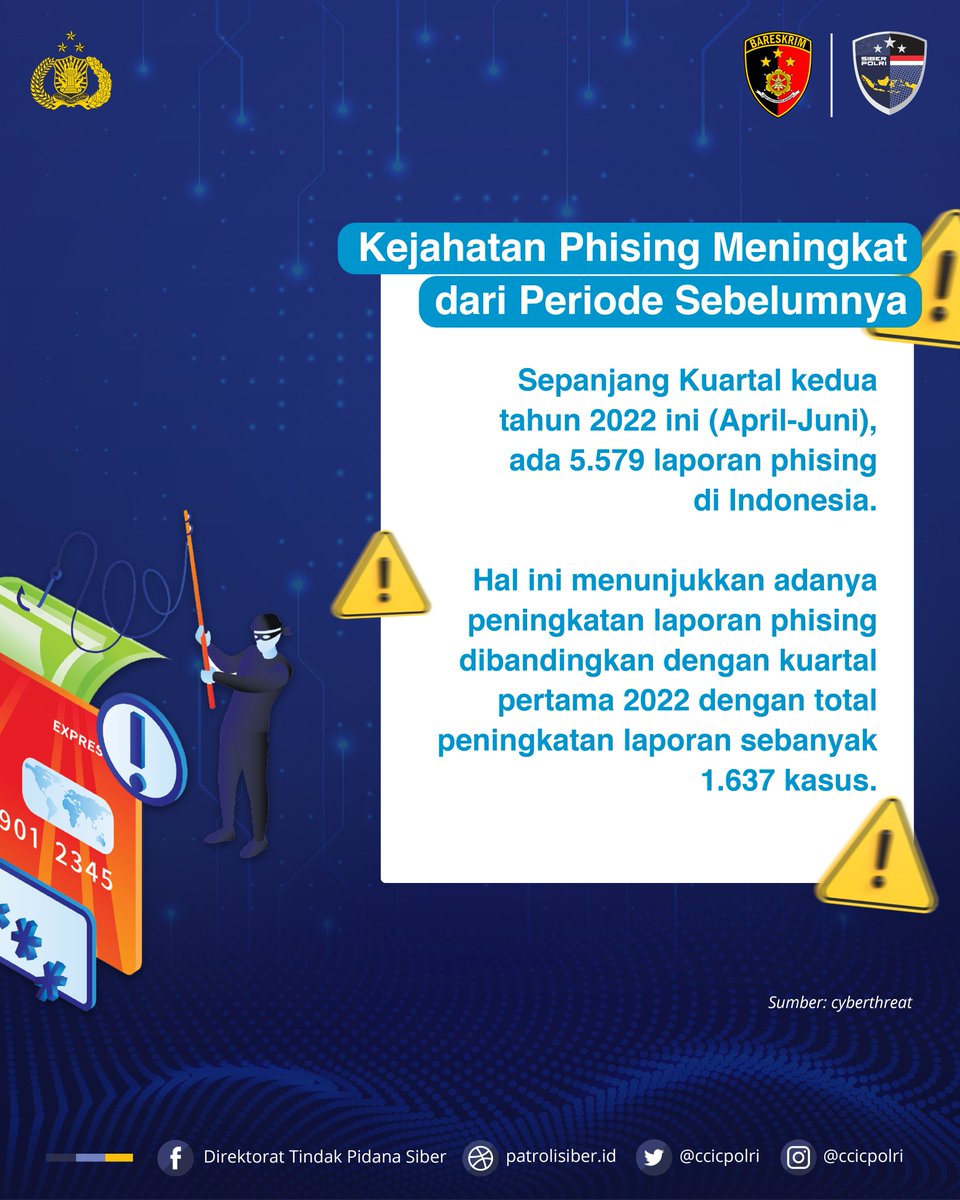 BARESKRIM

SIBER POLRI

Kejahatan Phising Meningkat dari Periode Sebelumnya

Sepanjang Kuartal kedua tahun 2022 ini (April-Juni), ada 5.579 laporan phising di Indonesia.

Hal ini menunjukkan adanya peningkatan laporan phising dibandingkan dengan kuartal pertama 2022 dengan total peningkatan laporan sebanyak 1.637 kasus.

EXPRES

901 2345

Sumber: cyberthreat

Direktorat Tindak Pidana Siber patrolisiber.id @ccicpolri @ccicpolri